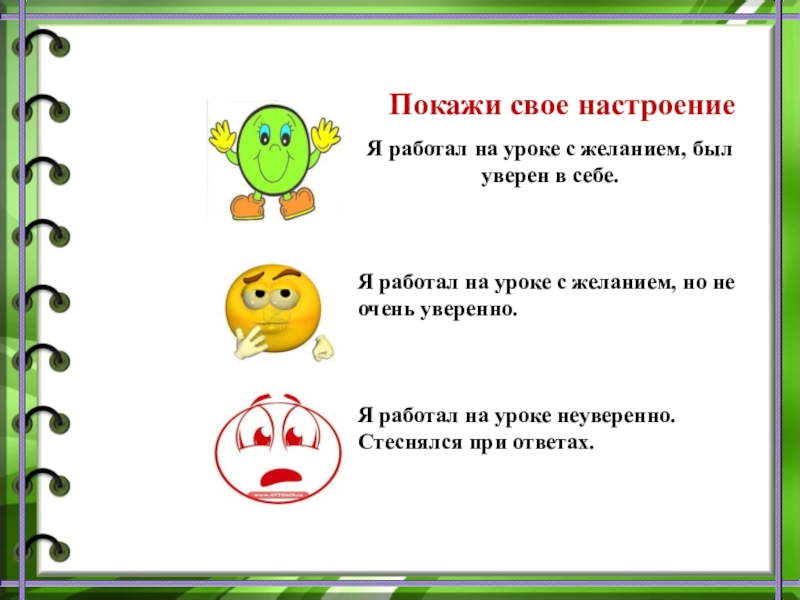 Покажи свое настроение

Я работал на уроке с желанием, был уверен в себе.

Я работал на уроке с желанием, но не очень уверенно.

Я работал на уроке неуверенно. Стеснялся при ответах.